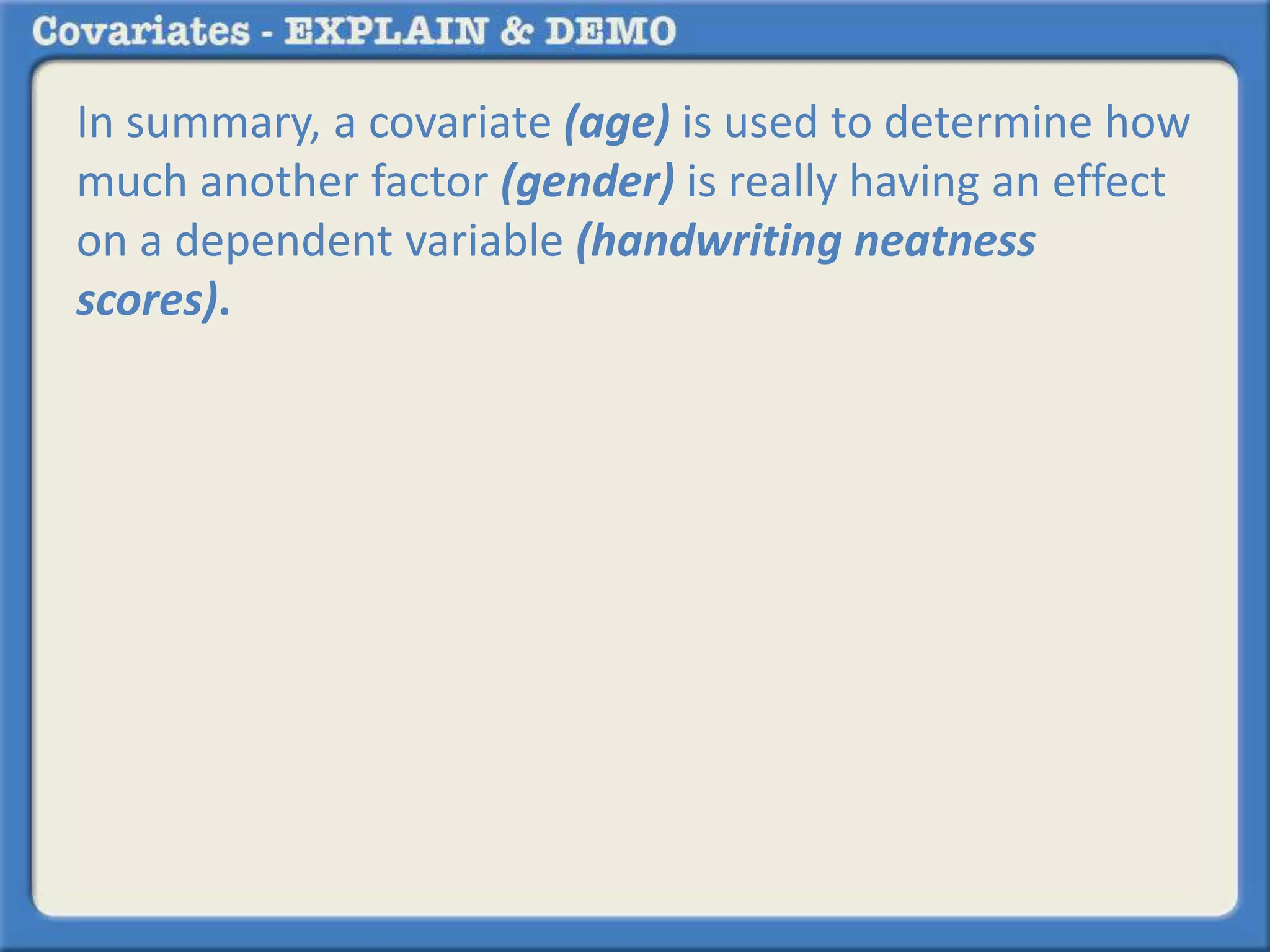 Covariates - EXPLAIN & DEMO

In summary, a covariate (age) is used to determine how much another factor (gender) is really having an effect on a dependent variable (handwriting neatness scores).